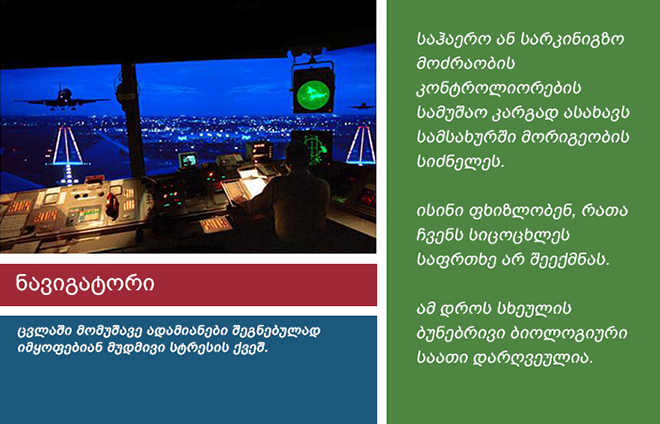 ნავიგატორი

ცვლაში მომუშავე ადამიანები შეგნებულად იმყოფებიან მუდმივი სტრესის ქვეშ.

საჰაერო ან სარკინიგზო მოძრაობის კონტროლიორების სამუშაო კარგად ასახავს სამსახურში მორიგეობის სიძნელეს.

ისინი ფხიზლობენ, რათა ჩვენს სიცოცხლეს საფრთხე არ შეექმნას.

ამ დროს სხეულის ბუნებრივი ბიოლოგიური საათი დარღვეულია.